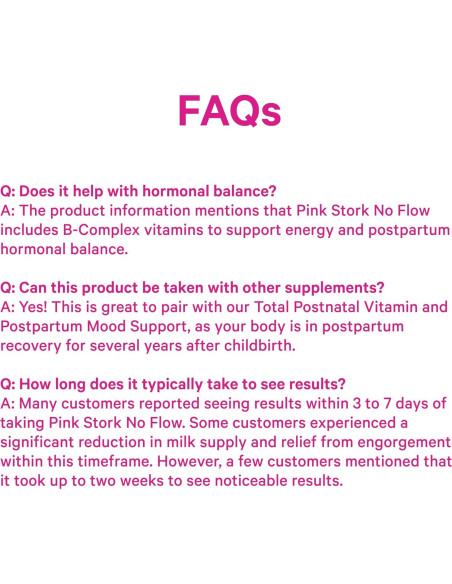 FAQs

Q: Does it help with hormonal balance?
A: The product information mentions that Pink Stork No Flow includes B-Complex vitamins to support energy and postpartum hormonal balance.

Q: Can this product be taken with other supplements?
A: Yes! This is great to pair with our Total Postnatal Vitamin and Postpartum Mood Support, as your body is in postpartum recovery for several years after childbirth.

Q: How long does it typically take to see results?
A: Many customers reported seeing results within 3 to 7 days of taking Pink Stork No Flow. Some customers experienced a significant reduction in milk supply and relief from engorgement within this timeframe. However, a few customers mentioned that it took up to two weeks to see noticeable results.